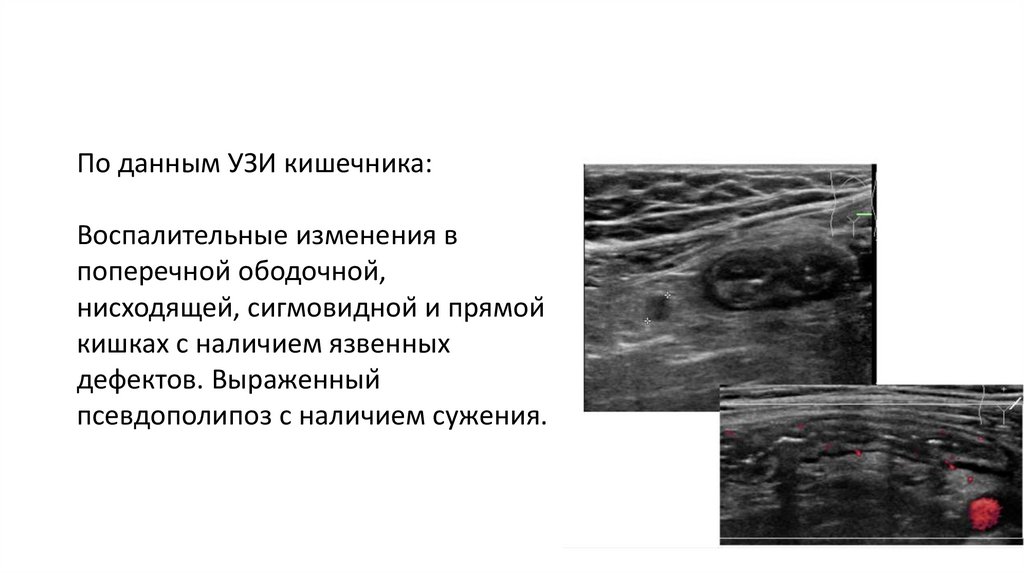 По данным УЗИ кишечника:

Воспалительные изменения в поперечной ободочной, нисходящей, сигмовидной и прямой кишках с наличием язвенных дефектов. Выраженный псевдополипоз с наличием сужения.